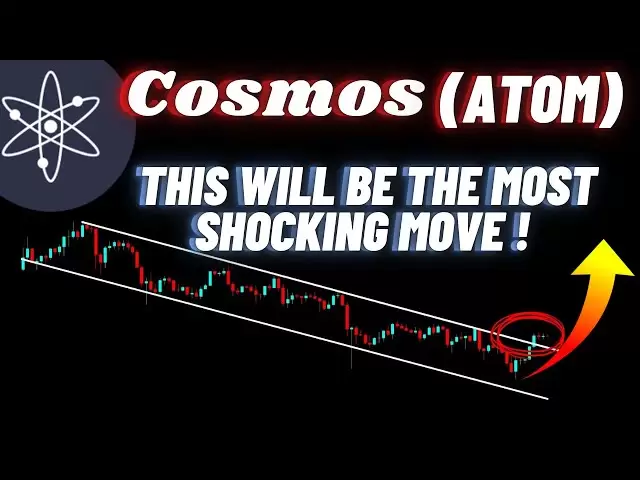 Cosmos (ATOM)

THIS WILL BE THE MOST SHOCKING MOVE !